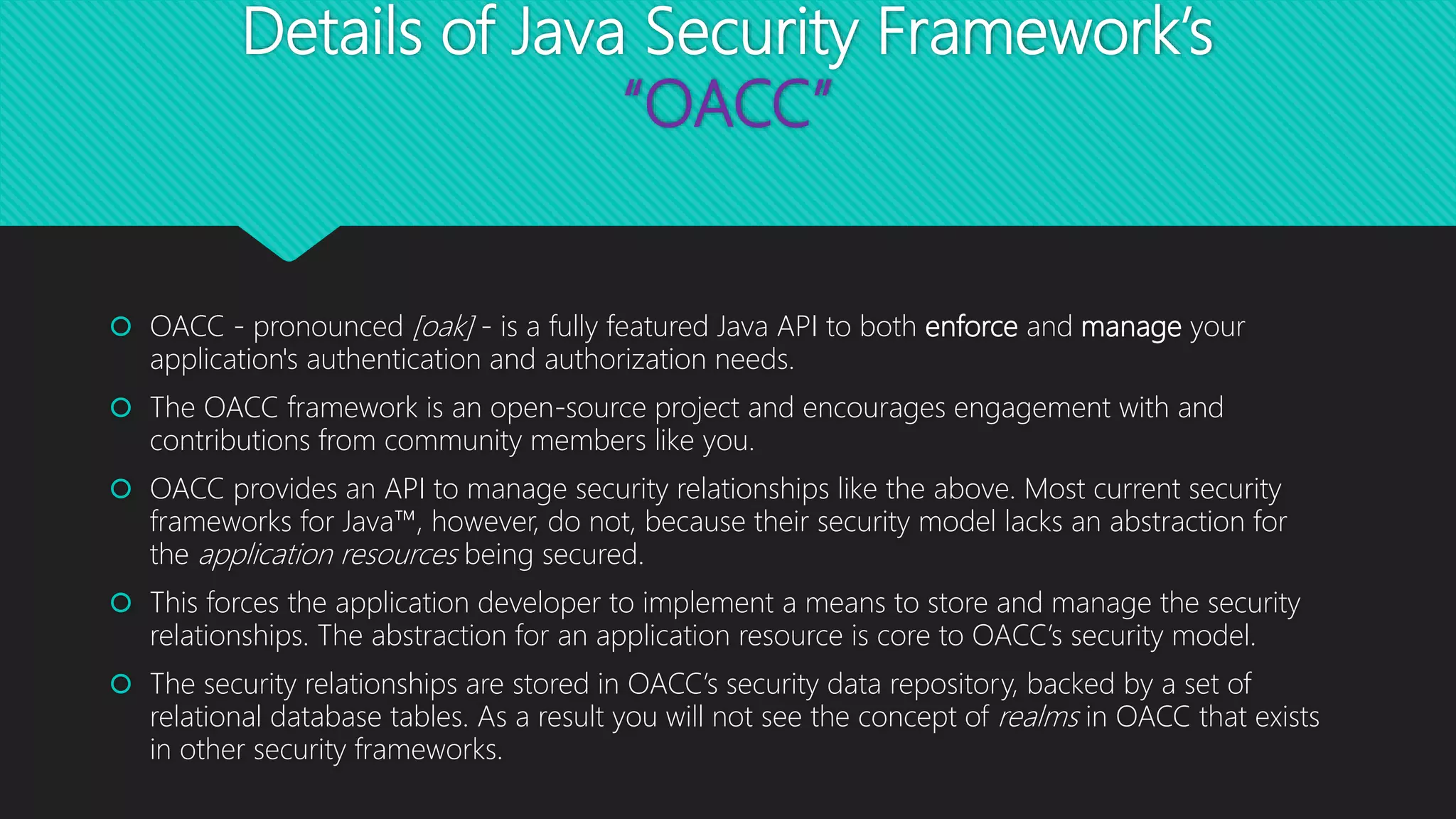 Details of Java Security Framework's "OACC"

OACC - pronounced [oak] - is a fully featured Java API to both enforce and manage your application's authentication and authorization needs.

The OACC framework is an open-source project and encourages engagement with and contributions from community members like you.

OACC provides an API to manage security relationships like the above. Most current security frameworks for Java™, however, do not, because their security model lacks an abstraction for the application resources being secured.

This forces the application developer to implement a means to store and manage the security relationships. The abstraction for an application resource is core to OACC's security model.

The security relationships are stored in OACC's security data repository, backed by a set of relational database tables. As a result you will not see the concept of realms in OACC that exists in other security frameworks.